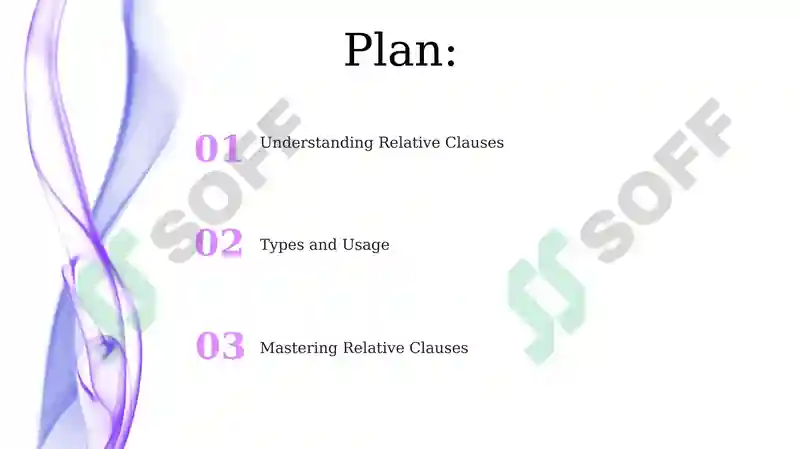 Plan:

01 Understanding Relative Clauses

02 Types and Usage

03 Mastering Relative Clauses

SOFF

SOFF